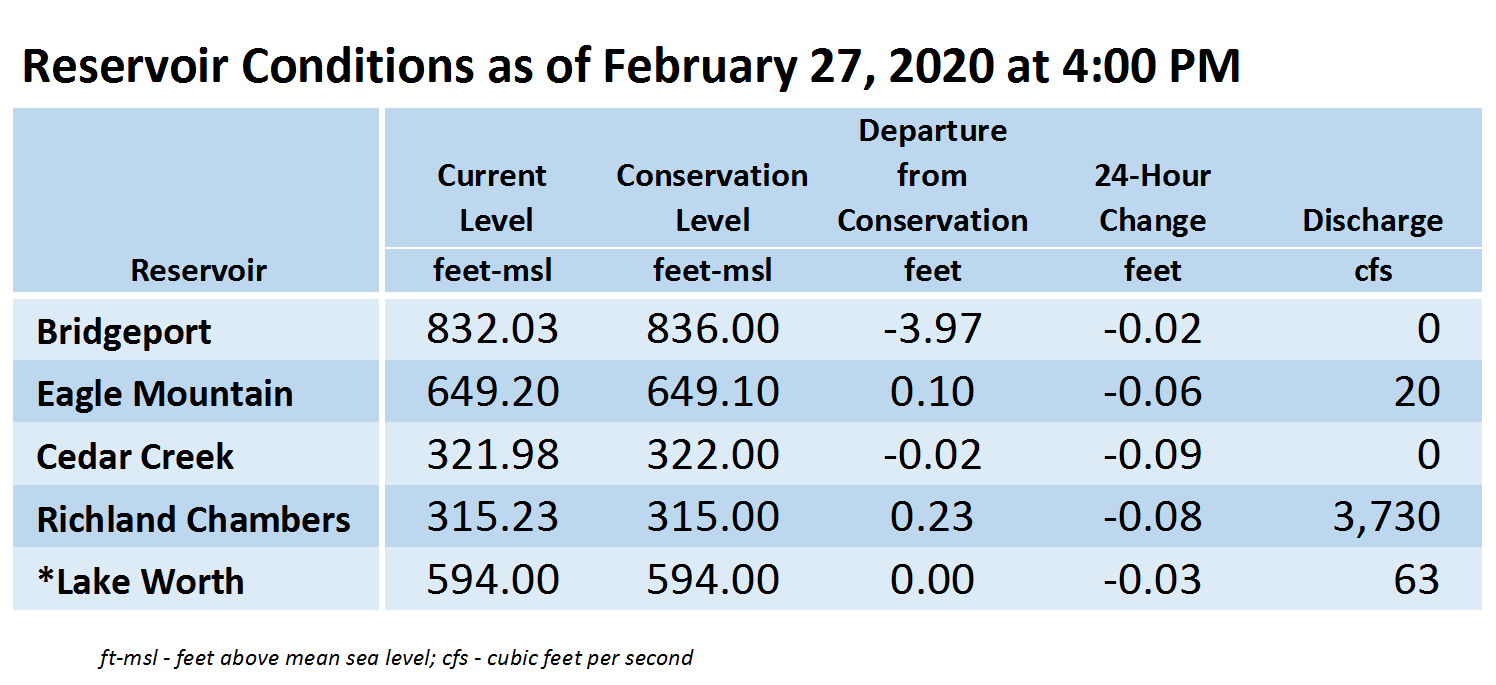 Reservoir Conditions as of February 27, 2020 at 4:00 PM

| Reservoir | Current Level feet-msl | Conservation Level feet-msl | Departure from Conservation feet | 24-Hour Change feet | Discharge cfs |
|---|---|---|---|---|---|
| Bridgeport | 832.03 | 836.00 | -3.97 | -0.02 | 0 |
| Eagle Mountain | 649.20 | 649.10 | 0.10 | -0.06 | 20 |
| Cedar Creek | 321.98 | 322.00 | -0.02 | -0.09 | 0 |
| Richland Chambers | 315.23 | 315.00 | 0.23 | -0.08 | 3,730 |
| *Lake Worth | 594.00 | 594.00 | 0.00 | -0.03 | 63 |

ft-msl - feet above mean sea level; cfs - cubic feet per second